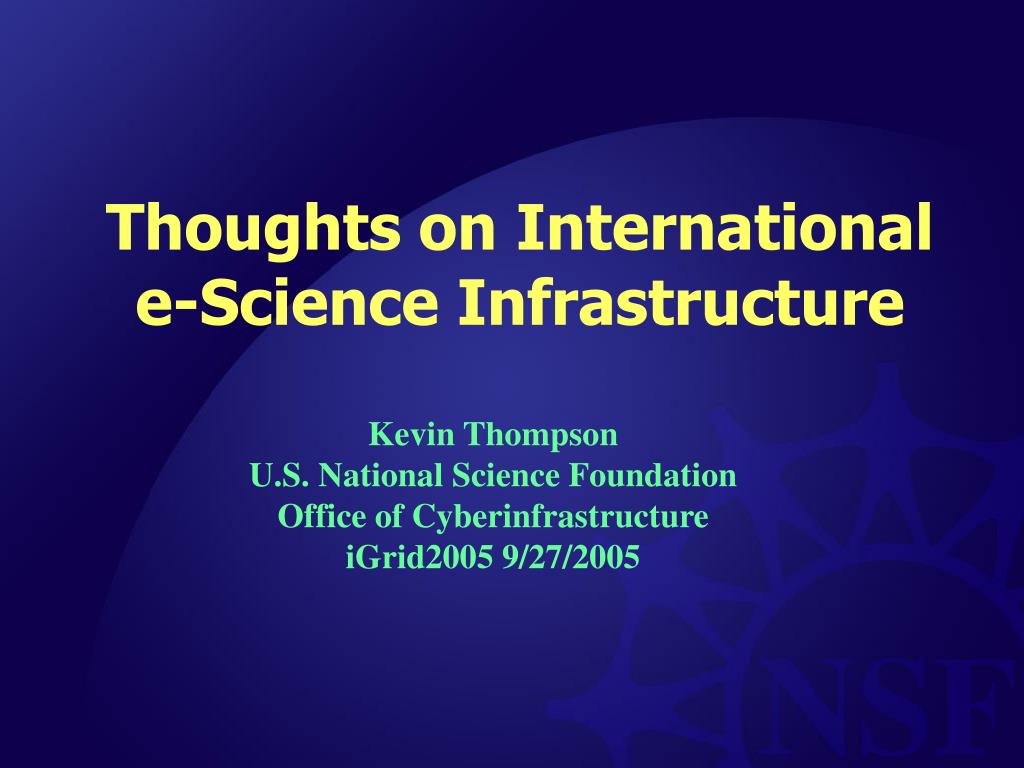 Thoughts on International e-Science Infrastructure

Kevin Thompson
U.S. National Science Foundation
Office of Cyberinfrastructure
iGrid2005 9/27/2005

NSF